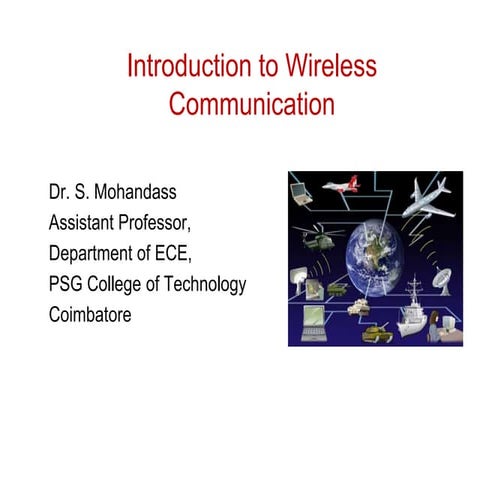 Introduction to Wireless Communication

Dr. S. Mohandass
Assistant Professor,
Department of ECE,
PSG College of Technology
Coimbatore